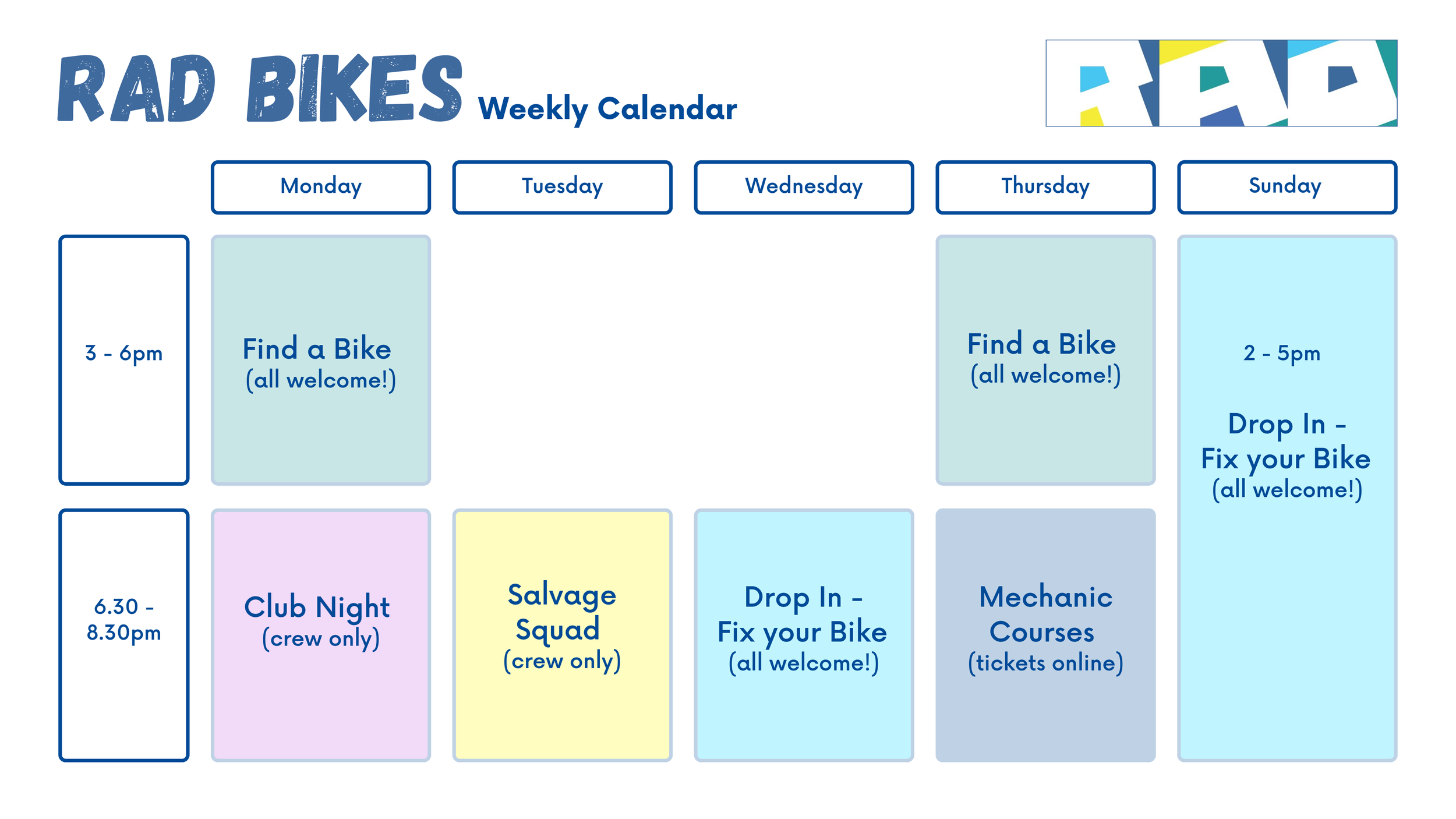 RAD BIKES Weekly Calendar

RAD

| | Monday | Tuesday | Wednesday | Thursday | Sunday |
|---|---|---|---|---|---|
| 3 - 6pm | Find a Bike (all welcome!) | | | Find a Bike (all welcome!) | 2 - 5pm Drop In - Fix your Bike (all welcome!) |
| 6.30 - 8.30pm | Club Night (crew only) | Salvage Squad (crew only) | Drop In - Fix your Bike (all welcome!) | Mechanic Courses (tickets online) | |